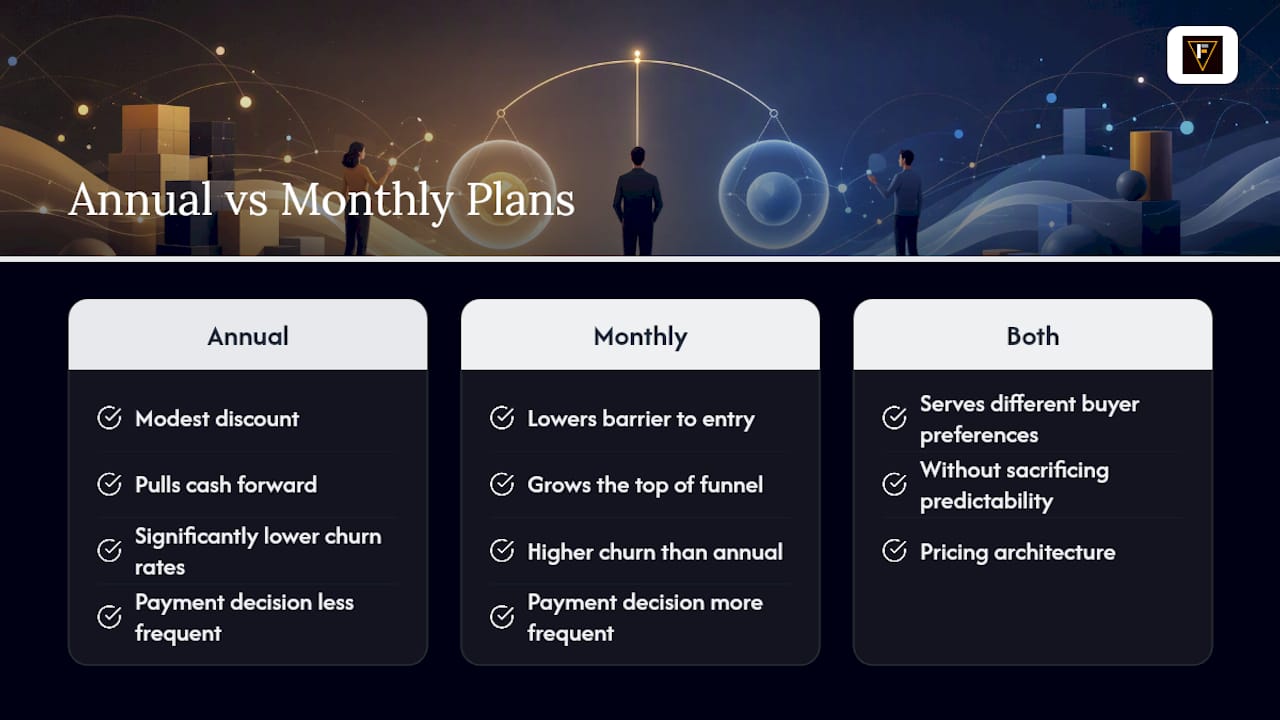 F

Annual vs Monthly Plans

Annual

Modest discount

Pulls cash forward

Significantly lower churn rates

Payment decision less frequent

Monthly

Lowers barrier to entry

Grows the top of funnel

Higher churn than annual

Payment decision more frequent

Both

Serves different buyer preferences

Without sacrificing predictability

Pricing architecture